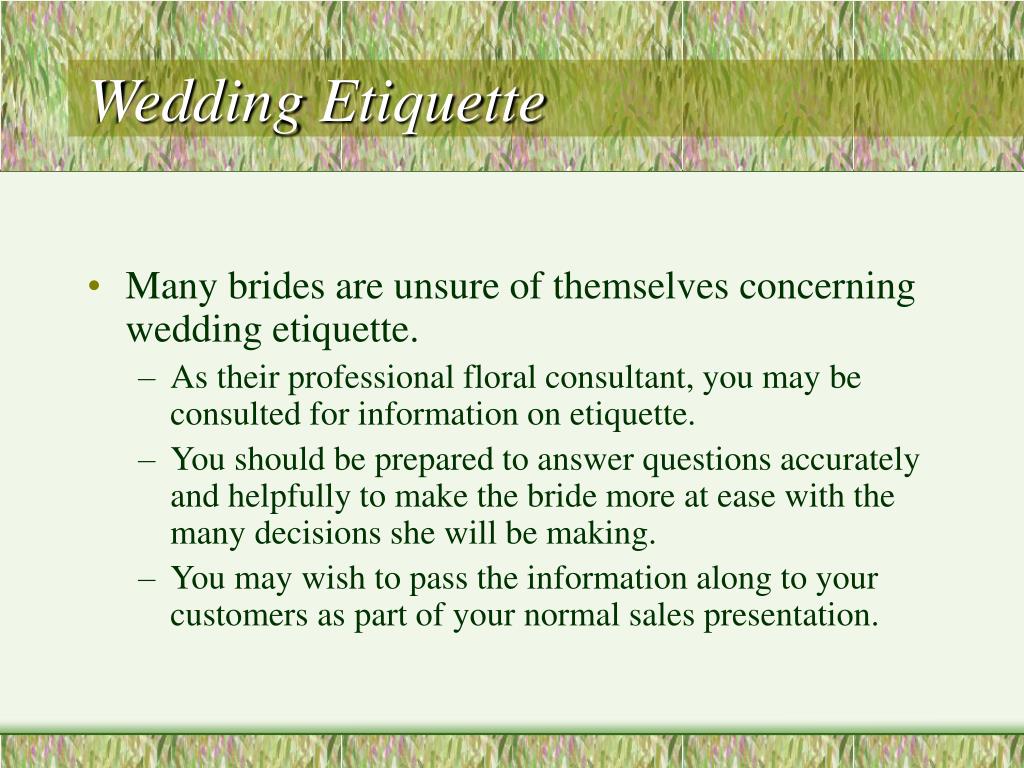 Wedding Etiquette

• Many brides are unsure of themselves concerning wedding etiquette.
– As their professional floral consultant, you may be consulted for information on etiquette.
– You should be prepared to answer questions accurately and helpfully to make the bride more at ease with the many decisions she will be making.
– You may wish to pass the information along to your customers as part of your normal sales presentation.